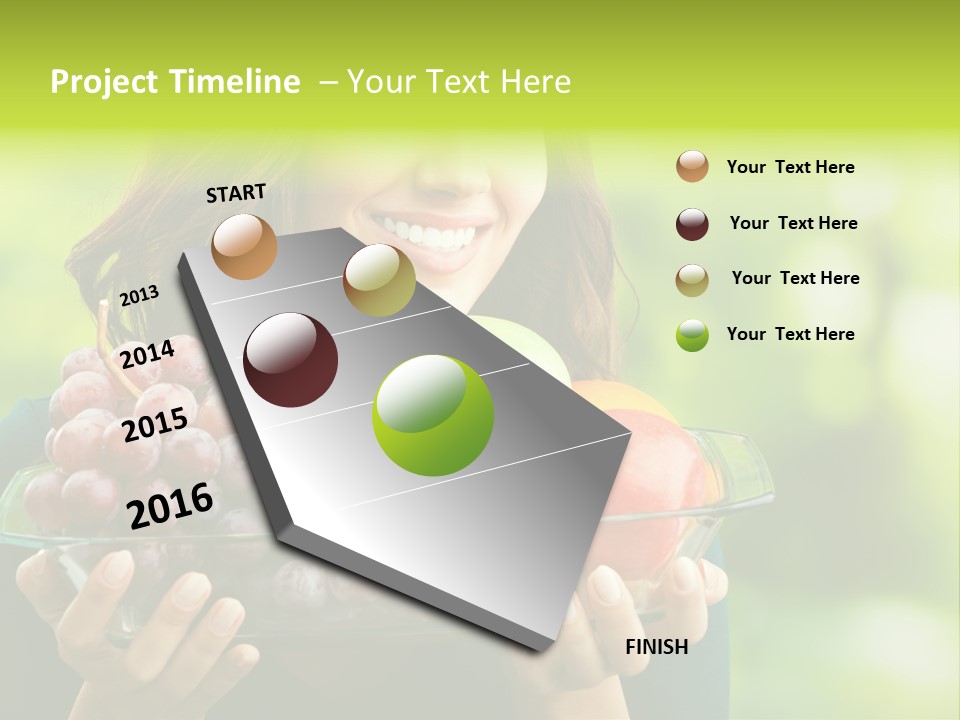 Project Timeline – Your Text Here

START

2013

2014

2015

2016

FINISH

Your Text Here

Your Text Here

Your Text Here

Your Text Here